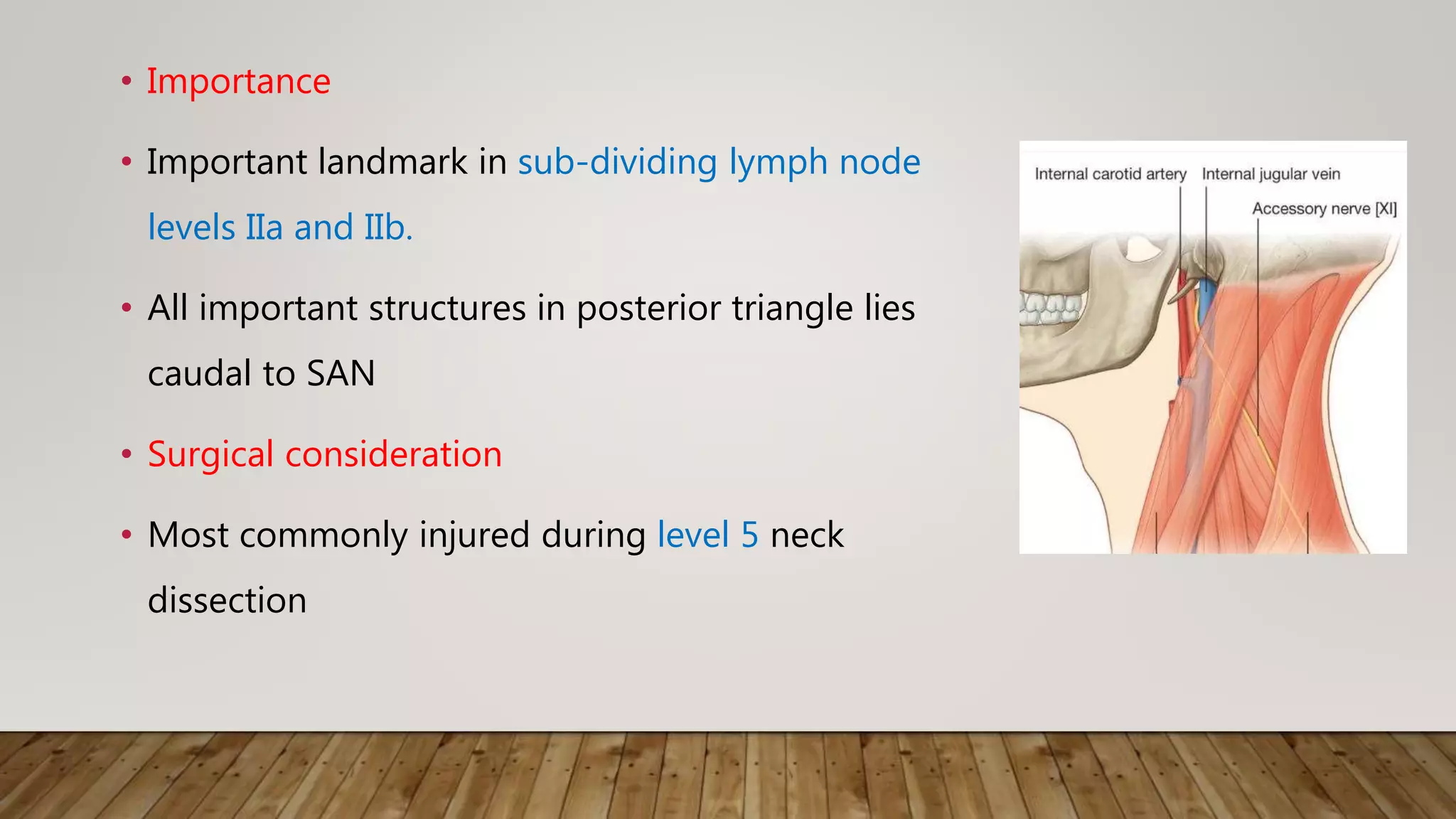 • Importance

• Important landmark in sub-dividing lymph node levels IIa and IIb.

• All important structures in posterior triangle lies caudal to SAN

• Surgical consideration

• Most commonly injured during level 5 neck dissection

Internal carotid artery
Internal jugular vein
Accessory nerve [XI]